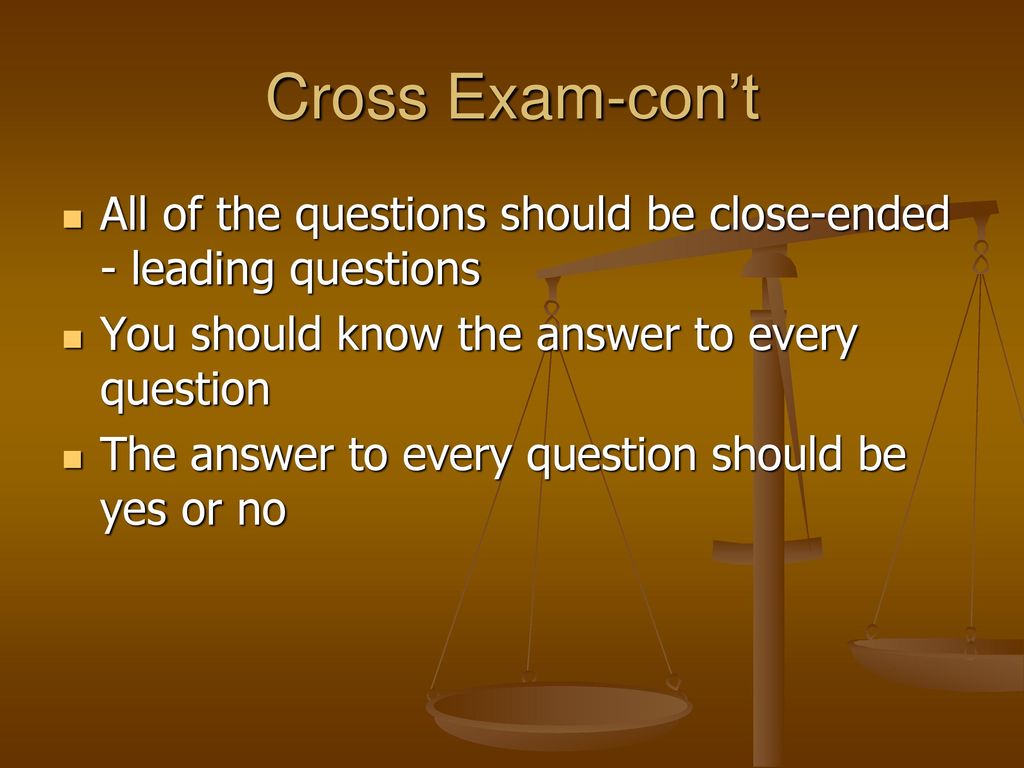 Cross Exam-con’t

All of the questions should be close-ended - leading questions

You should know the answer to every question

The answer to every question should be yes or no